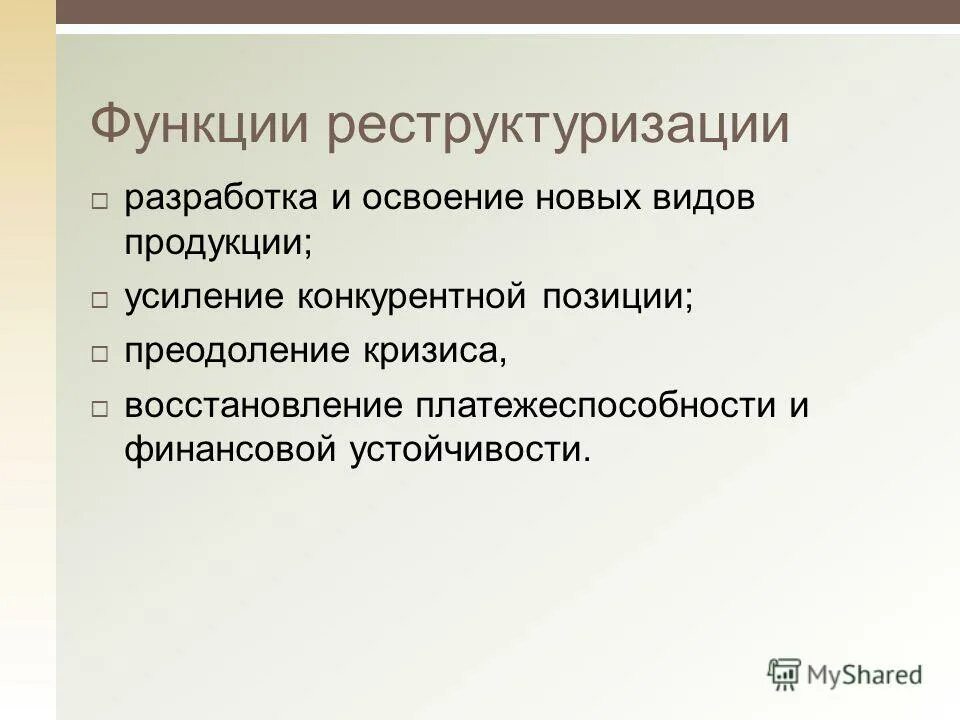 Функции реструктуризации

□ разработка и освоение новых видов продукции;

□ усиление конкурентной позиции;

□ преодоление кризиса,

□ восстановление платежеспособности и финансовой устойчивости.

MyShared